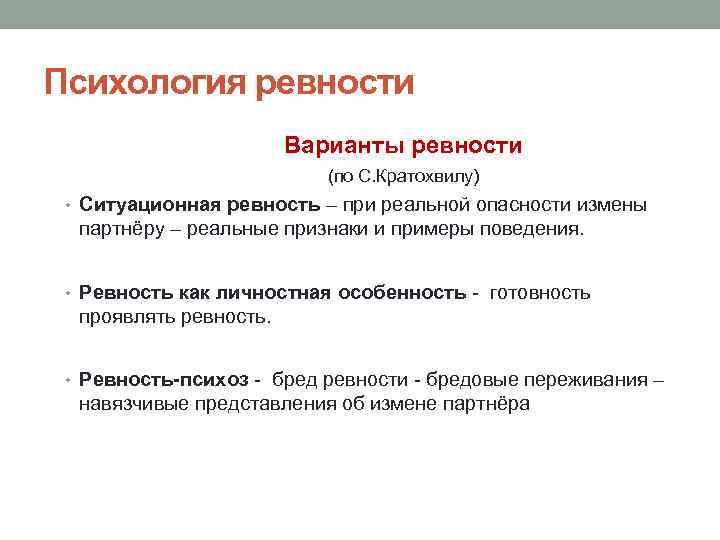 Психология ревности

Варианты ревности

(по С.Кратохвилу)

• Ситуационная ревность – при реальной опасности измены партнёру – реальные признаки и примеры поведения.

• Ревность как личностная особенность - готовность проявлять ревность.

• Ревность-психоз - бред ревности - бредовые переживания – навязчивые представления об измене партнёра